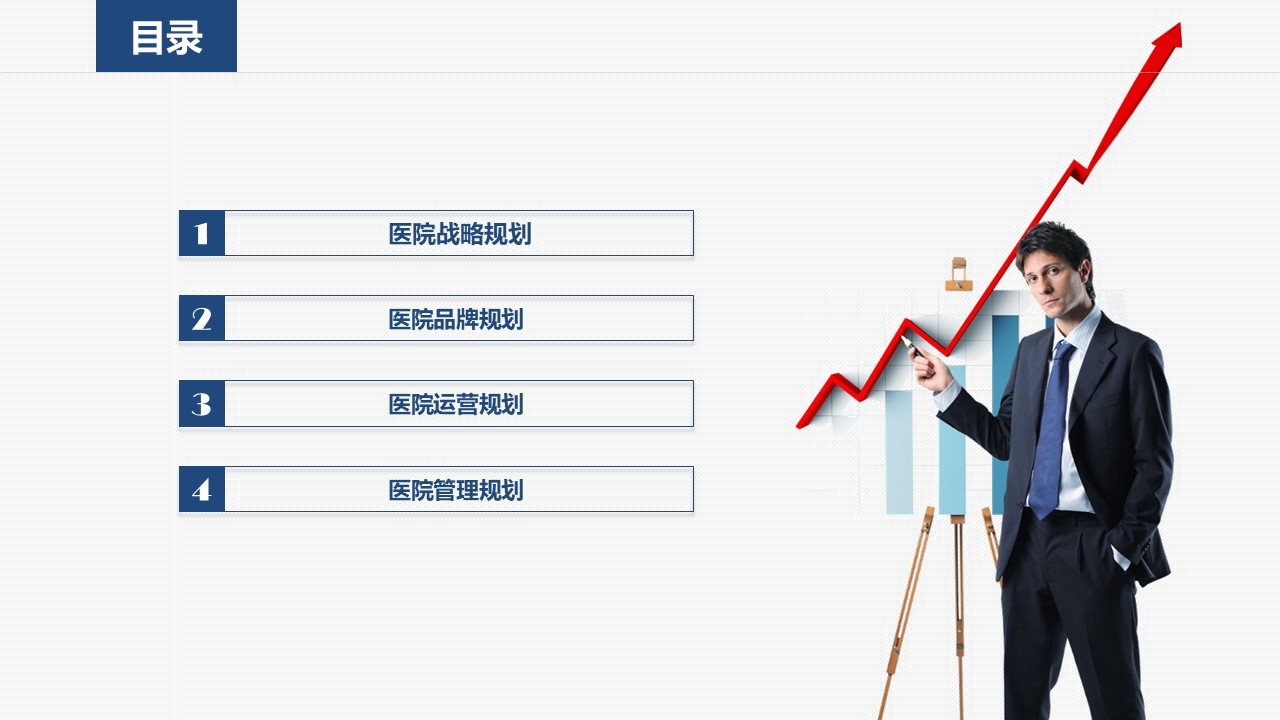 目录

1 医院战略规划

2 医院品牌规划

3 医院运营规划

4 医院管理规划